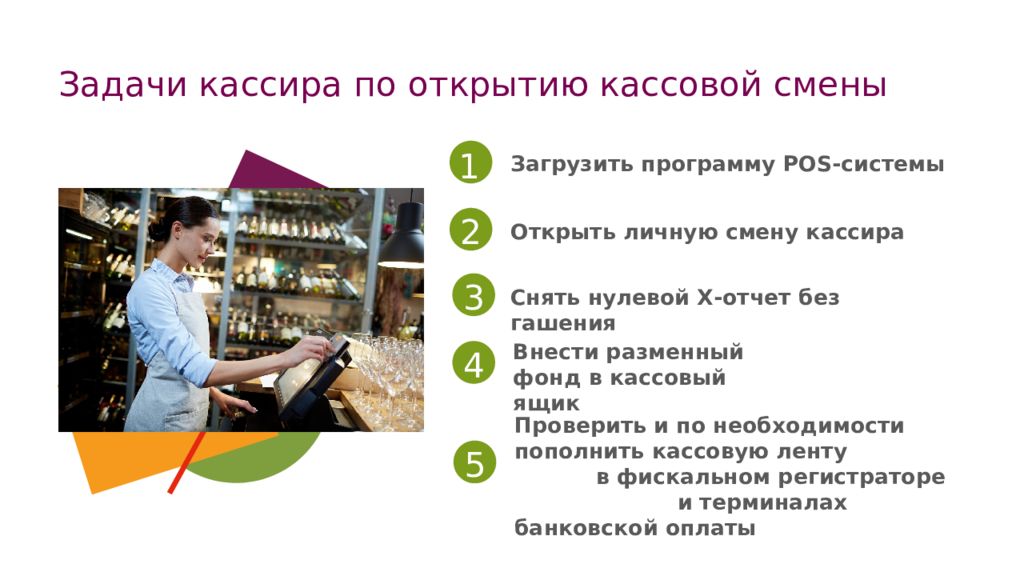 Задачи кассира по открытию кассовой смены

1 Загрузить программу POS-системы

2 Открыть личную смену кассира

3 Снять нулевой X-отчет без гашения

4 Внести разменный фонд в кассовый ящик

5 Проверить и по необходимости пополнить кассовую ленту в фискальном регистраторе и терминалах банковской оплаты